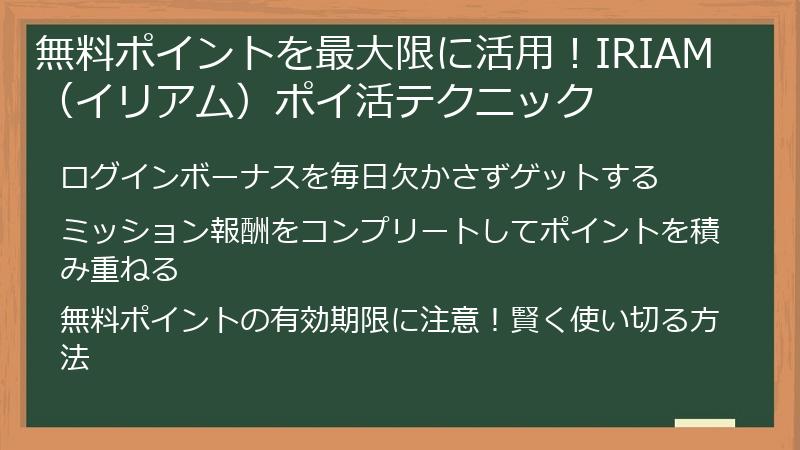 無料ポイントを最大限に活用！IRIAM（イリアム）ポイ活テクニック

ログインボーナスを毎日欠かさずゲットする

ミッション報酬をコンプリートしてポイントを積み重ねる

無料ポイントの有効期限に注意！賢く使い切る方法